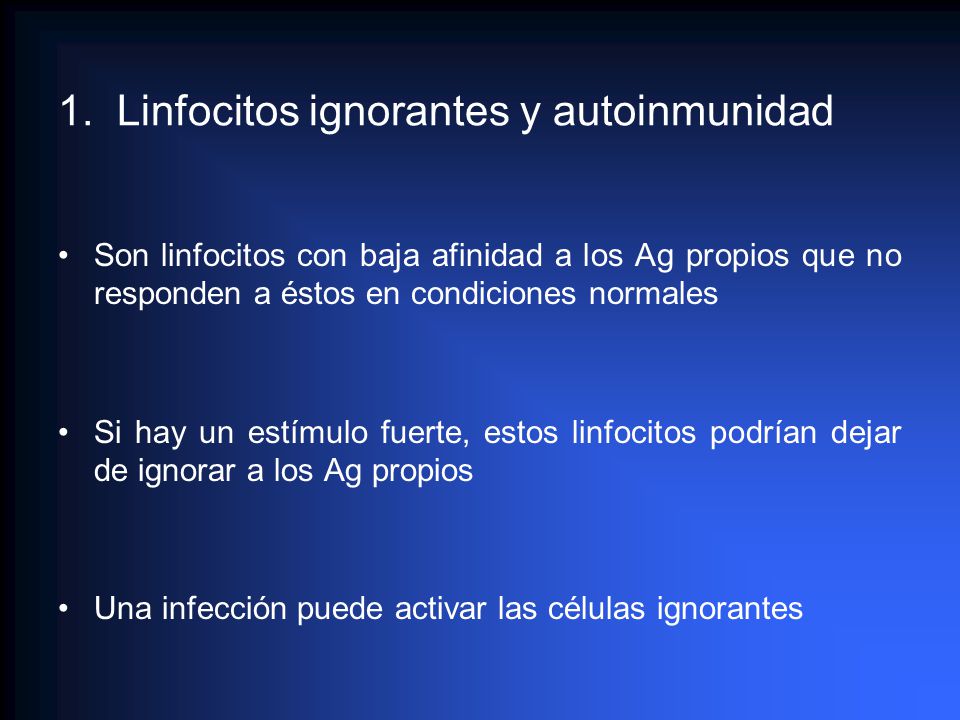 1. Linfocitos ignorantes y autoinmunidad

• Son linfocitos con baja afinidad a los Ag propios que no responden a éstos en condiciones normales

• Si hay un estímulo fuerte, estos linfocitos podrían dejar de ignorar a los Ag propios

• Una infección puede activar las células ignorantes